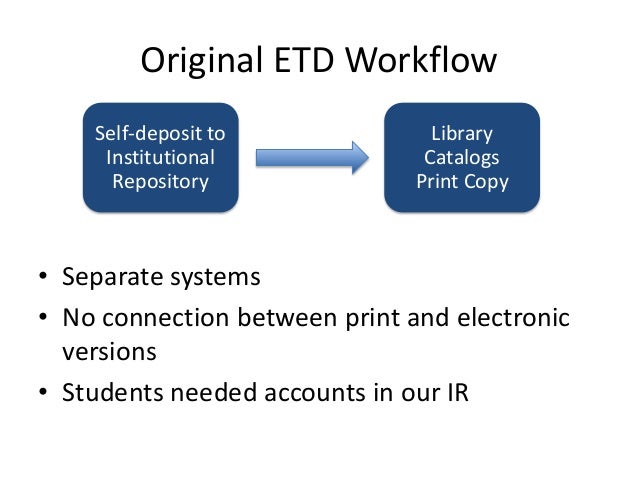 Original ETD Workflow

Self-deposit to Institutional Repository

Library Catalogs Print Copy

• Separate systems
• No connection between print and electronic versions
• Students needed accounts in our IR